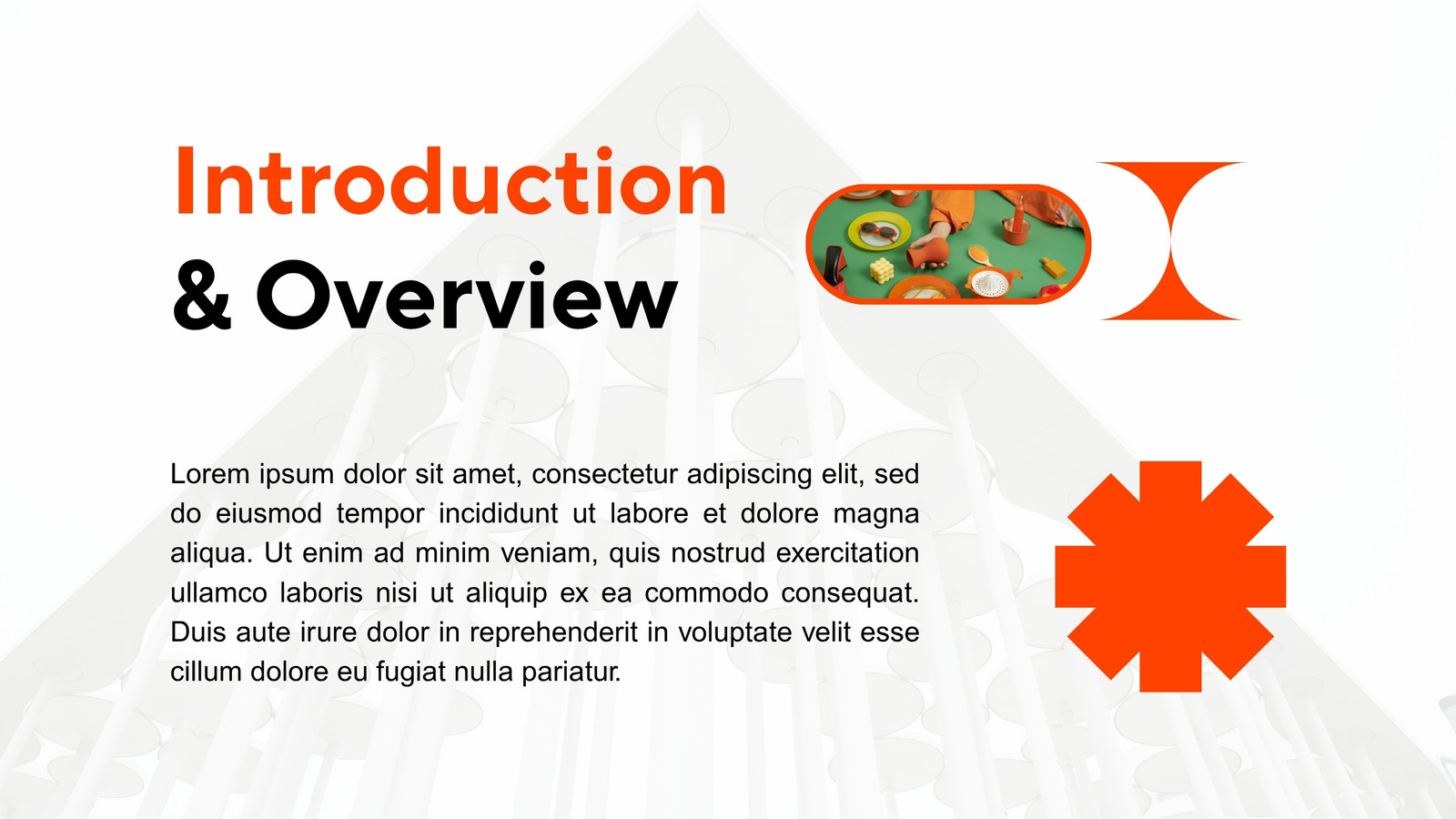 Introduction
& Overview

Lorem ipsum dolor sit amet, consectetur adipiscing elit, sed do eiusmod tempor incididunt ut labore et dolore magna aliqua. Ut enim ad minim veniam, quis nostrud exercitation ullamco laboris nisi ut aliquip ex ea commodo consequat. Duis aute irure dolor in reprehenderit in voluptate velit esse cillum dolore eu fugiat nulla pariatur.